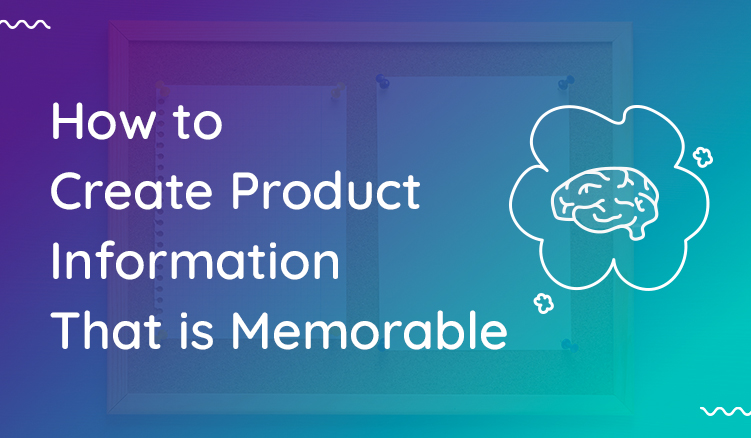 How to Create Product Information That is Memorable